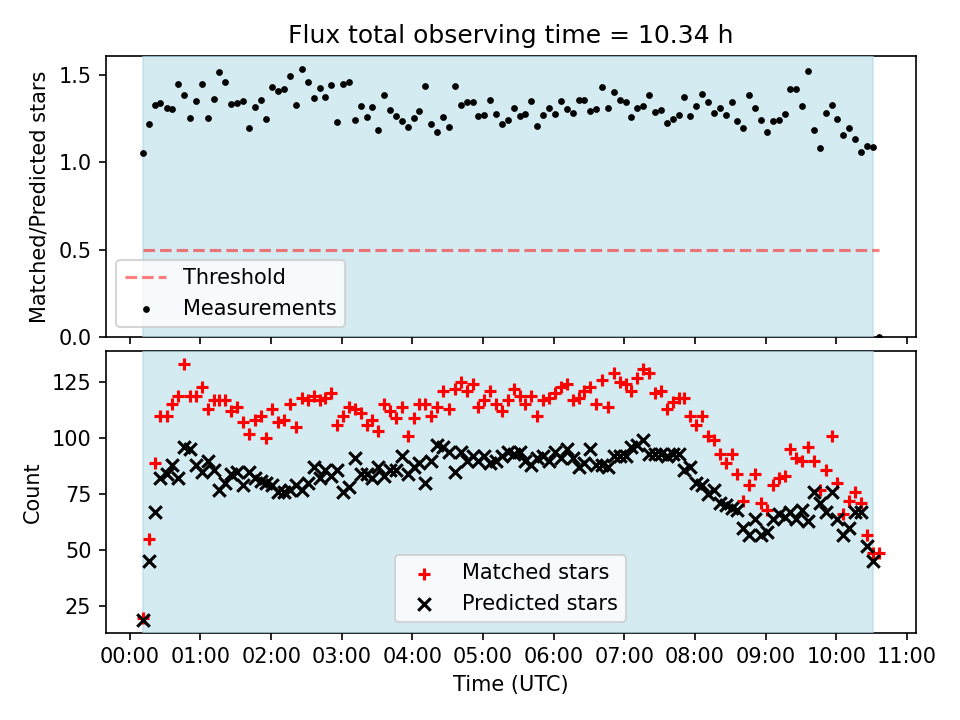 Flux total observing time = 10.34 h

Matched/Predicted stars

1.5
1.0
0.5
0.0

Threshold
Measurements

Count

125
100
75
50
25

Matched stars
Predicted stars

00:00 01:00 02:00 03:00 04:00 05:00 06:00 07:00 08:00 09:00 10:00 11:00

Time (UTC)